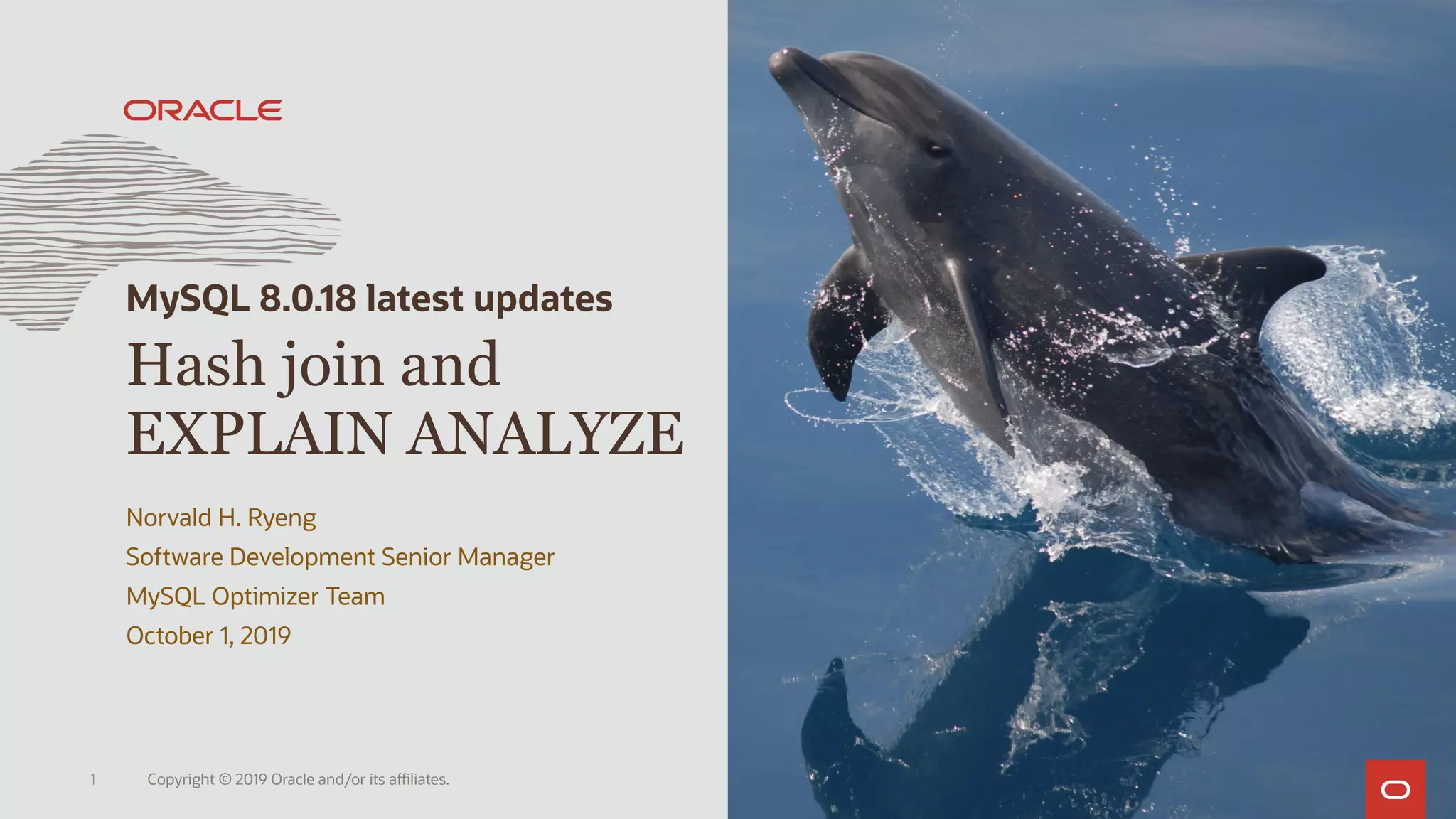 ORACLE

MySQL 8.0.18 latest updates

Hash join and EXPLAIN ANALYZE

Norvald H. Ryeng
Software Development Senior Manager
MySQL Optimizer Team
October 1, 2019

1 Copyright © 2019 Oracle and/or its affiliates.